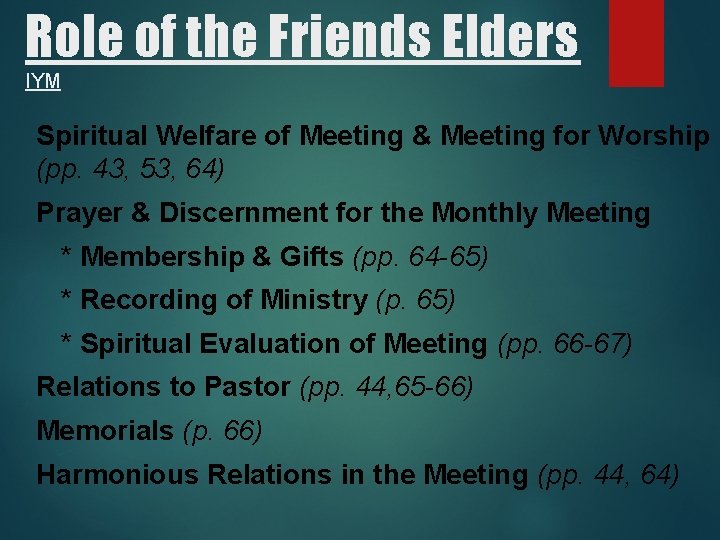 Role of the Friends Elders
IYM

Spiritual Welfare of Meeting & Meeting for Worship (pp. 43, 53, 64)

Prayer & Discernment for the Monthly Meeting

* Membership & Gifts (pp. 64-65)

* Recording of Ministry (p. 65)

* Spiritual Evaluation of Meeting (pp. 66-67)

Relations to Pastor (pp. 44,65-66)

Memorials (p. 66)

Harmonious Relations in the Meeting (pp. 44, 64)